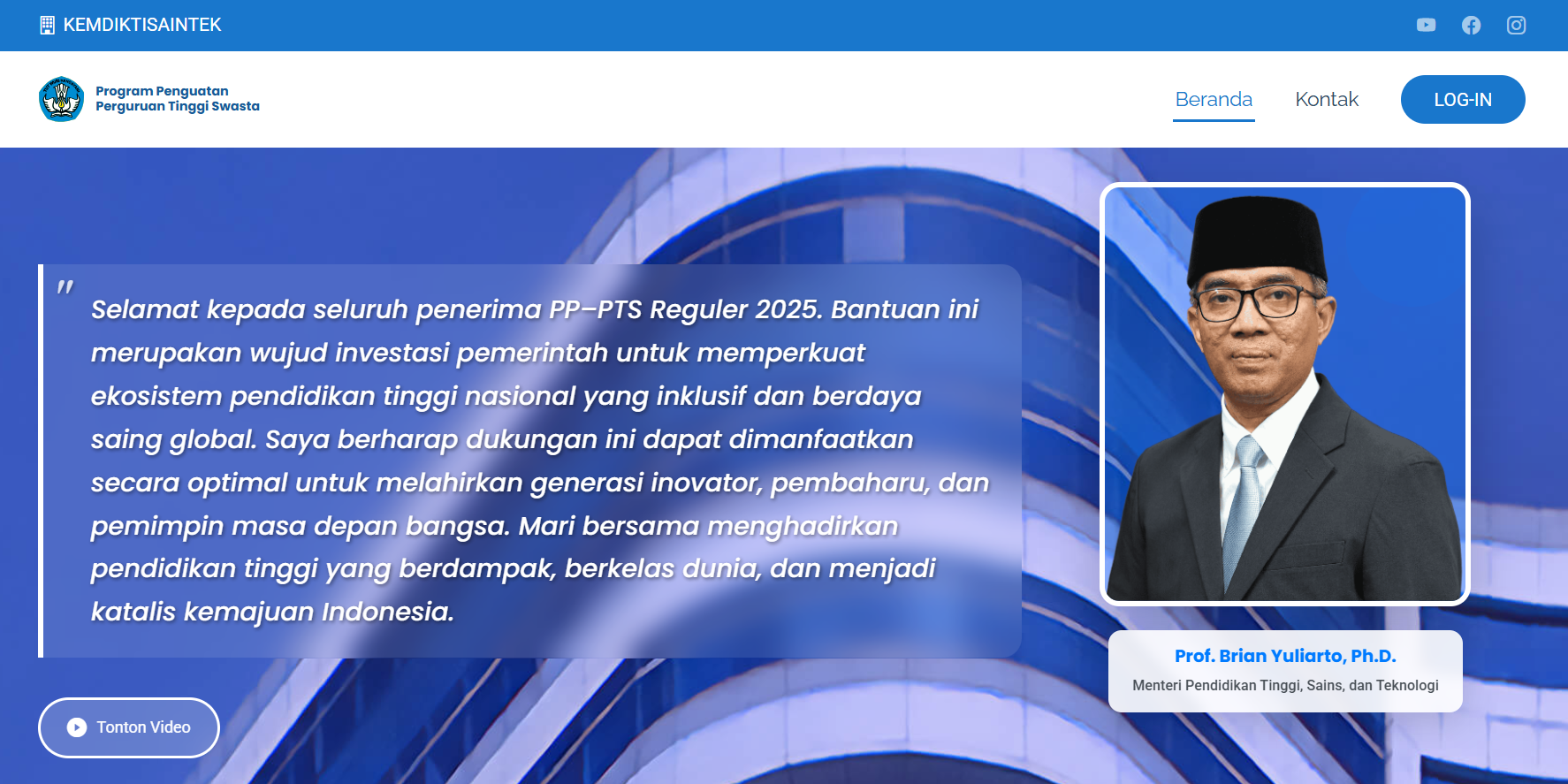 KEMDIKTISAINTEK

Program Penguatan
Perguruan Tinggi Swasta

Beranda Kontak LOG-IN

"

Selamat kepada seluruh penerima PP–PTS Reguler 2025. Bantuan ini merupakan wujud investasi pemerintah untuk memperkuat ekosistem pendidikan tinggi nasional yang inklusif dan berdaya saing global. Saya berharap dukungan ini dapat dimanfaatkan secara optimal untuk melahirkan generasi inovator, pembaharu, dan pemimpin masa depan bangsa. Mari bersama menghadirkan pendidikan tinggi yang berdampak, berkelas dunia, dan menjadi katalis kemajuan Indonesia.

Tonton Video

Prof. Brian Yuliarto, Ph.D.
Menteri Pendidikan Tinggi, Sains, dan Teknologi